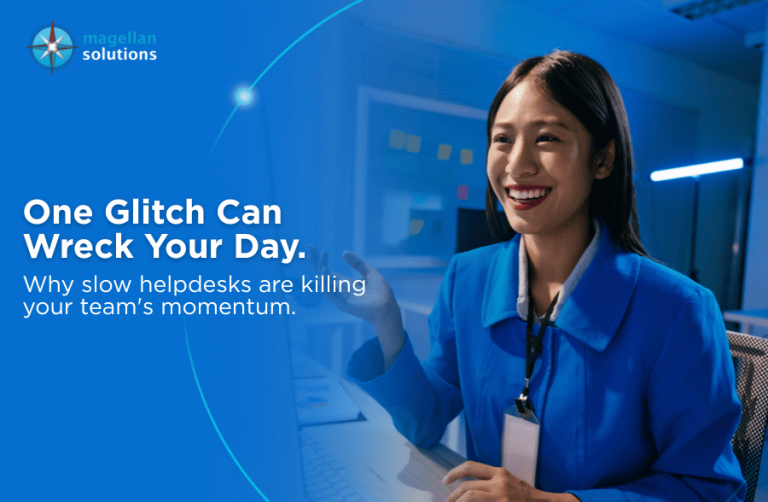 magellan solutions

One Glitch Can Wreck Your Day.

Why slow helpdesks are killing your team's momentum.